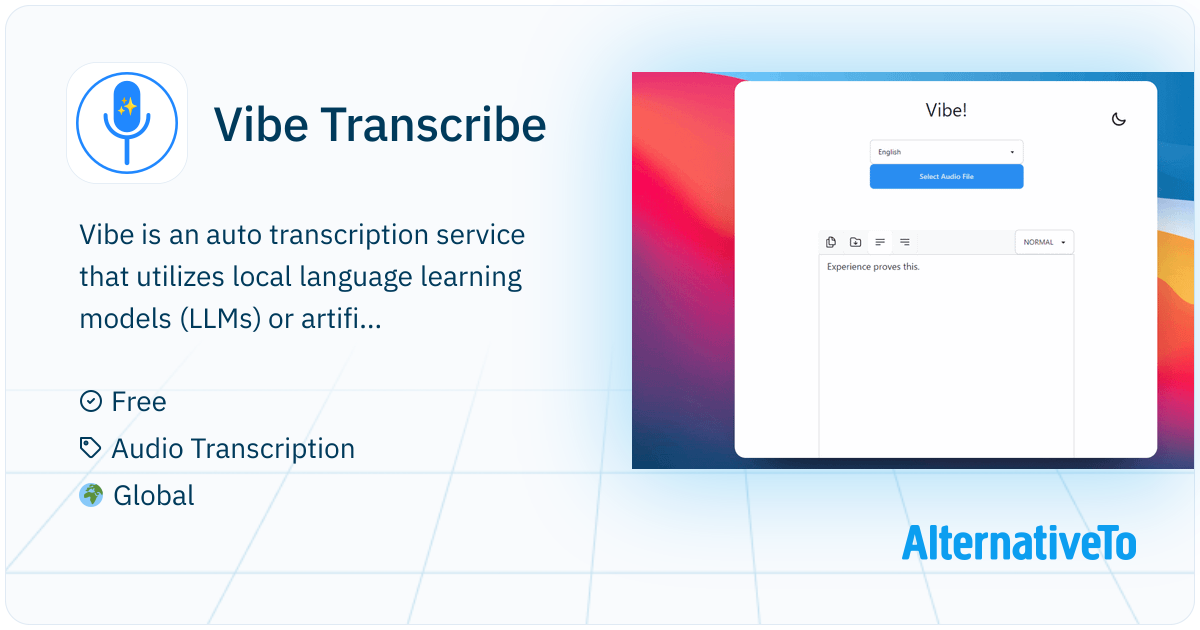 Vibe Transcribe

Vibe is an auto transcription service that utilizes local language learning models (LLMs) or artifi...

Free
Audio Transcription
Global

Vibe!

English

Select Audio File

NORMAL

Experience proves this.

AlternativeTo